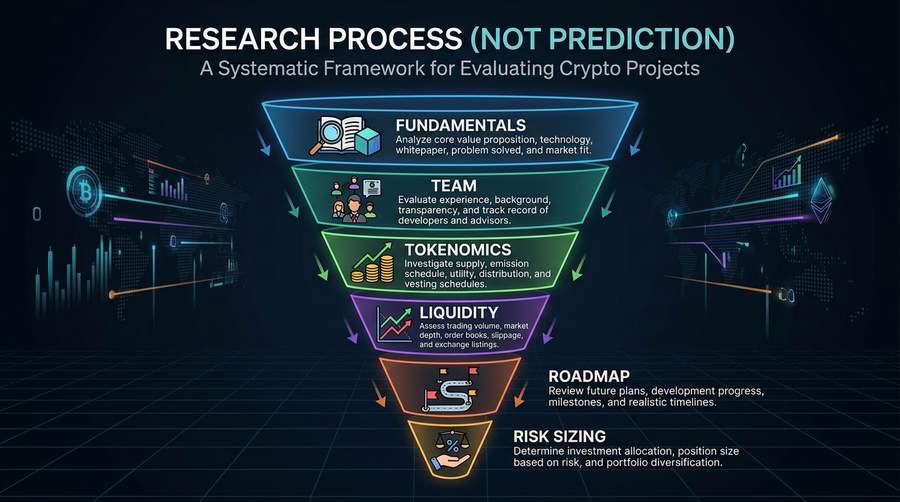 RESEARCH PROCESS (NOT PREDICTION)
A Systematic Framework for Evaluating Crypto Projects

FUNDAMENTALS
Analyze core value proposition, technology, whitepaper, problem solved, and market fit.

TEAM
Evaluate experience, background, transparency, and track record of developers and advisors.

TOKENOMICS
Investigate supply, emission schedule, utility, distribution, and vesting schedules.

LIQUIDITY
Assess trading volume, market depth, order books, slippage, and exchange listings.

ROADMAP
Review future plans, development progress, milestones, and realistic timelines.

RISK SIZING
Determine investment allocation, position size based on risk, and portfolio diversification.